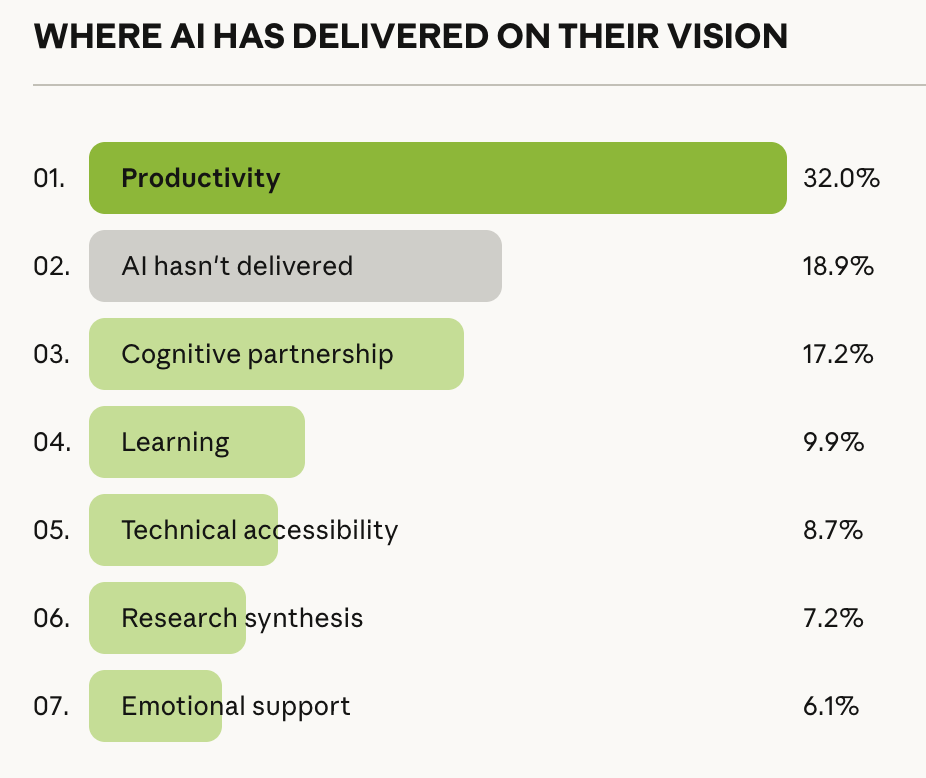 WHERE AI HAS DELIVERED ON THEIR VISION

01. Productivity 32.0%

02. AI hasn't delivered 18.9%

03. Cognitive partnership 17.2%

04. Learning 9.9%

05. Technical accessibility 8.7%

06. Research synthesis 7.2%

07. Emotional support 6.1%